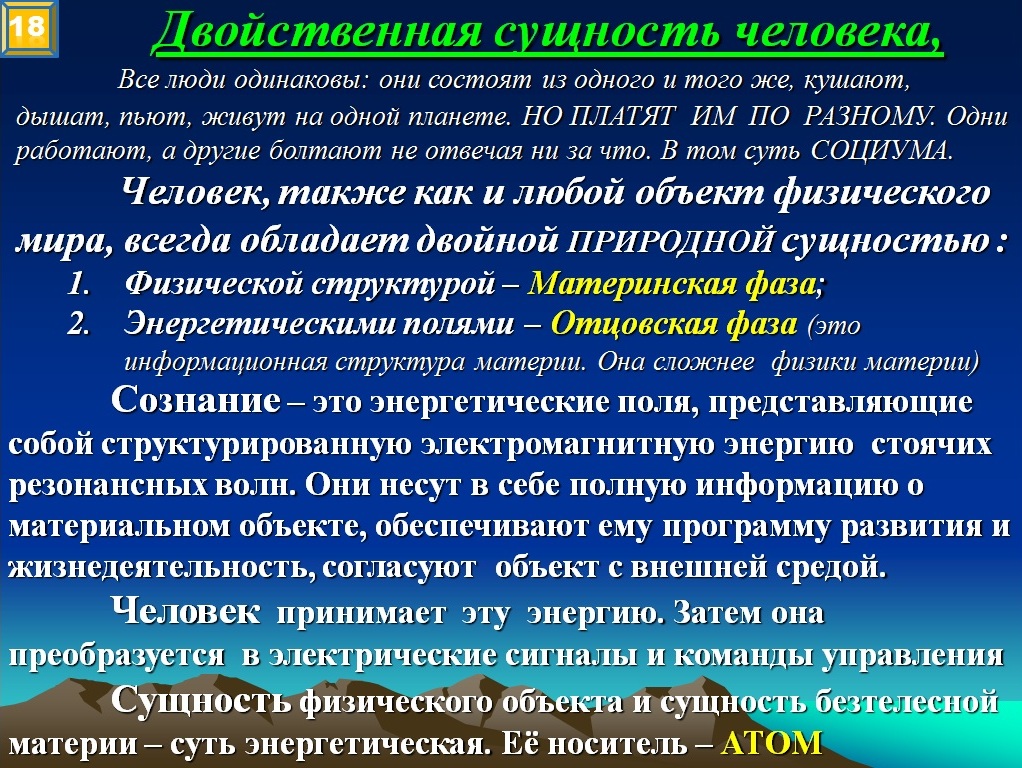 18

Двойственная сущность человека,

Все люди одинаковы: они состоят из одного и того же, кушают, дышат, пьют, живут на одной планете. НО ПЛАТЯТ ИМ ПО РАЗНОМУ. Одни работают, а другие болтают не отвечая ни за что. В том суть СОЦИУМА.

Человек, также как и любой объект физического мира, всегда обладает двойной ПРИРОДНОЙ сущностью :

1. Физической структурой – Материнская фаза;
2. Энергетическими полями – Отцовская фаза (это информационная структура материи. Она сложнее физики материи)

Сознание – это энергетические поля, представляющие собой структурированную электромагнитную энергию стоячих резонансных волн. Они несут в себе полную информацию о материальном объекте, обеспечивают ему программу развития и жизнедеятельность, согласуют объект с внешней средой.

Человек принимает эту энергию. Затем она преобразуется в электрические сигналы и команды управления

Сущность физического объекта и сущность безтелесной материи – суть энергетическая. Её носитель – АТОМ